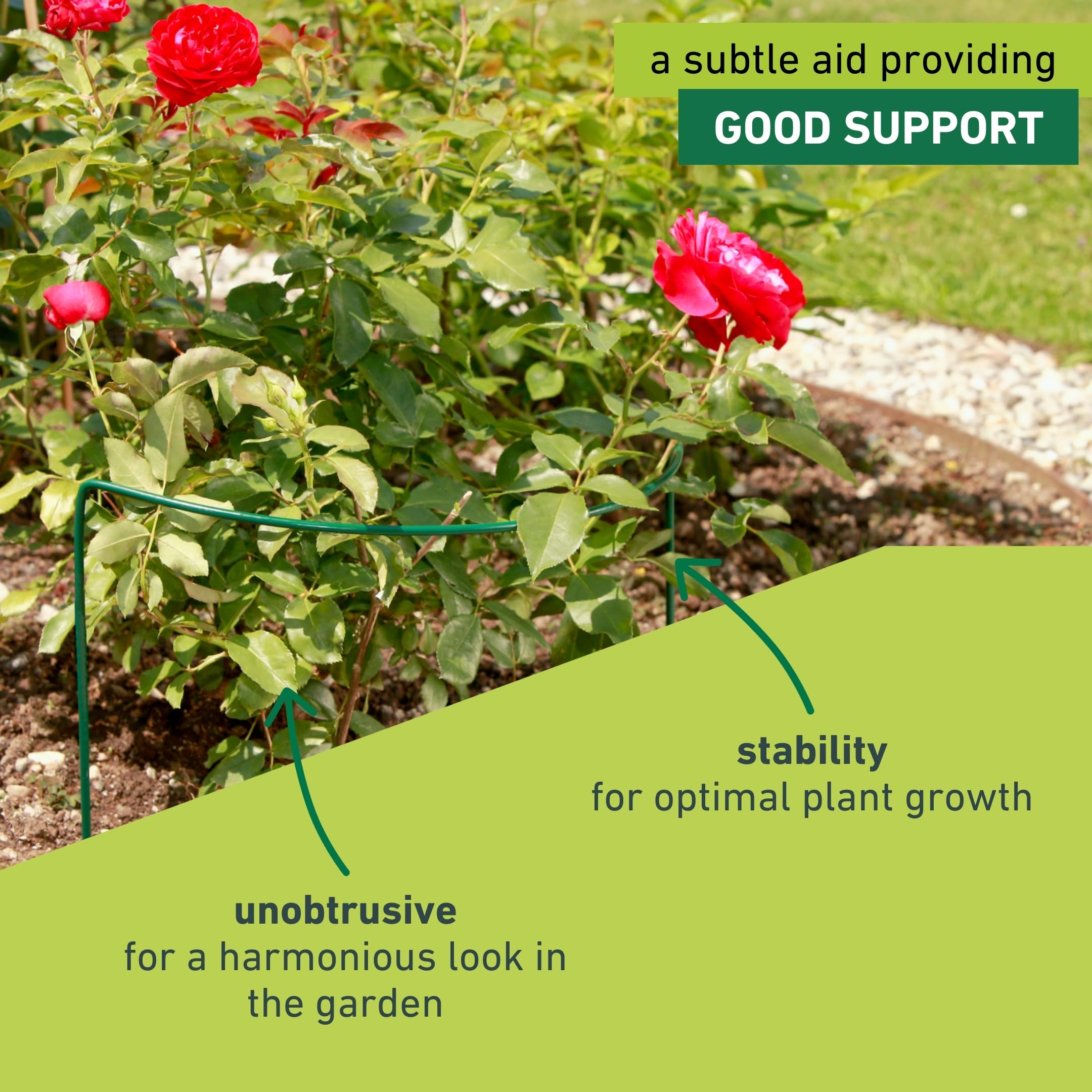 a subtle aid providing
GOOD SUPPORT

stability
for optimal plant growth

unobtrusive
for a harmonious look in the garden